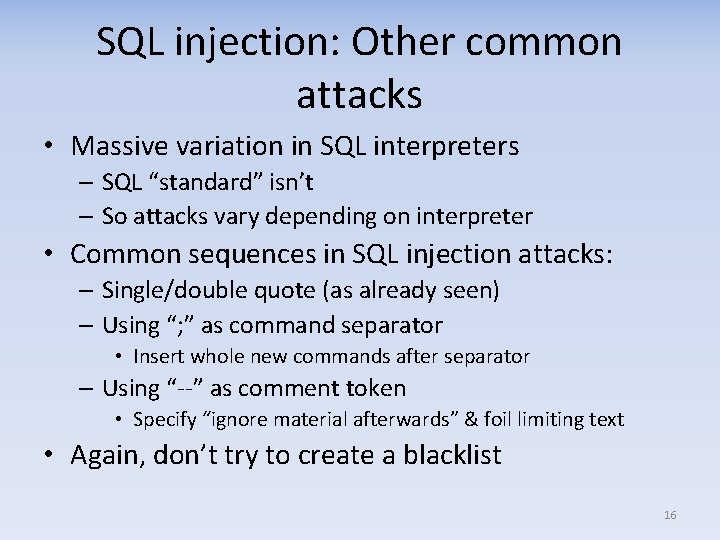 SQL injection: Other common attacks

• Massive variation in SQL interpreters
– SQL “standard” isn’t
– So attacks vary depending on interpreter

• Common sequences in SQL injection attacks:
– Single/double quote (as already seen)
– Using “;” as command separator
• Insert whole new commands after separator
– Using “--” as comment token
• Specify “ignore material afterwards” & foil limiting text

• Again, don’t try to create a blacklist

16